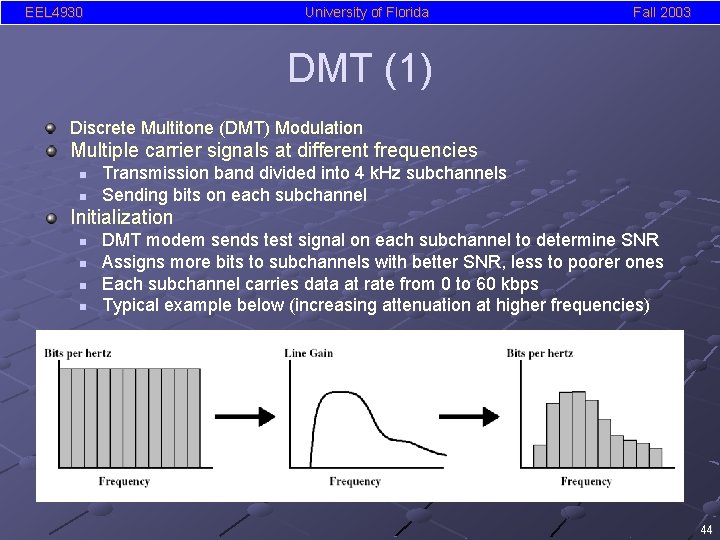 EEL4930 University of Florida Fall 2003

DMT (1)

Discrete Multitone (DMT) Modulation

Multiple carrier signals at different frequencies

Transmission band divided into 4 kHz subchannels

Sending bits on each subchannel

Initialization

DMT modem sends test signal on each subchannel to determine SNR

Assigns more bits to subchannels with better SNR, less to poorer ones

Each subchannel carries data at rate from 0 to 60 kbps

Typical example below (increasing attenuation at higher frequencies)

Bits per hertz

Frequency

Line Gain

Frequency

Bits per hertz

Frequency

44